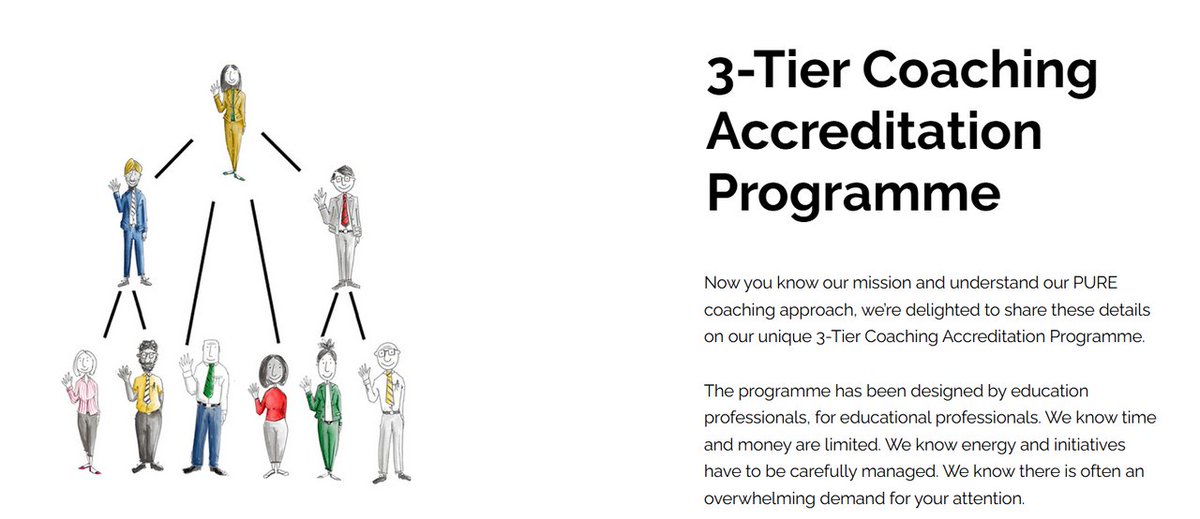 3-Tier Coaching Accreditation Programme

Now you know our mission and understand our PURE coaching approach, we're delighted to share these details on our unique 3-Tier Coaching Accreditation Programme.

The programme has been designed by education professionals, for educational professionals. We know time and money are limited. We know energy and initiatives have to be carefully managed. We know there is often an overwhelming demand for your attention.